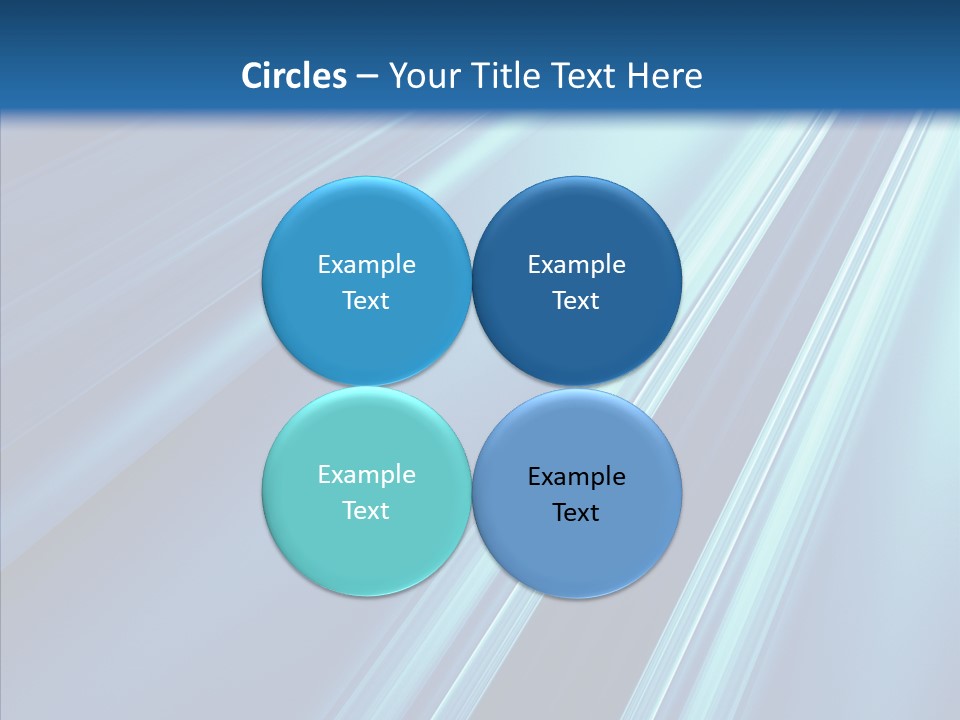 Circles – Your Title Text Here

Example Text

Example Text

Example Text

Example Text